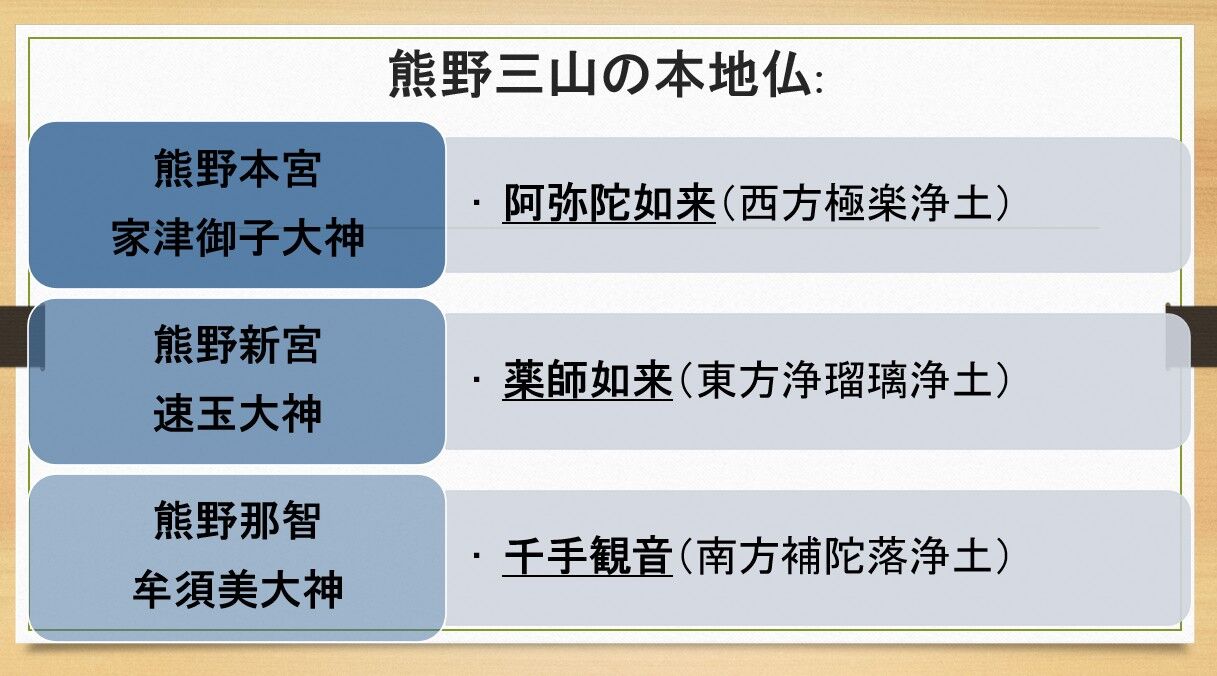 熊野三山の本地仏:

熊野本宮
家津御子大神

・ 阿弥陀如来(西方極楽浄土)

熊野新宮
速玉大神

・ 薬師如来(東方浄瑠璃浄土)

熊野那智
牟須美大神

・ 千手観音(南方補陀落浄土)